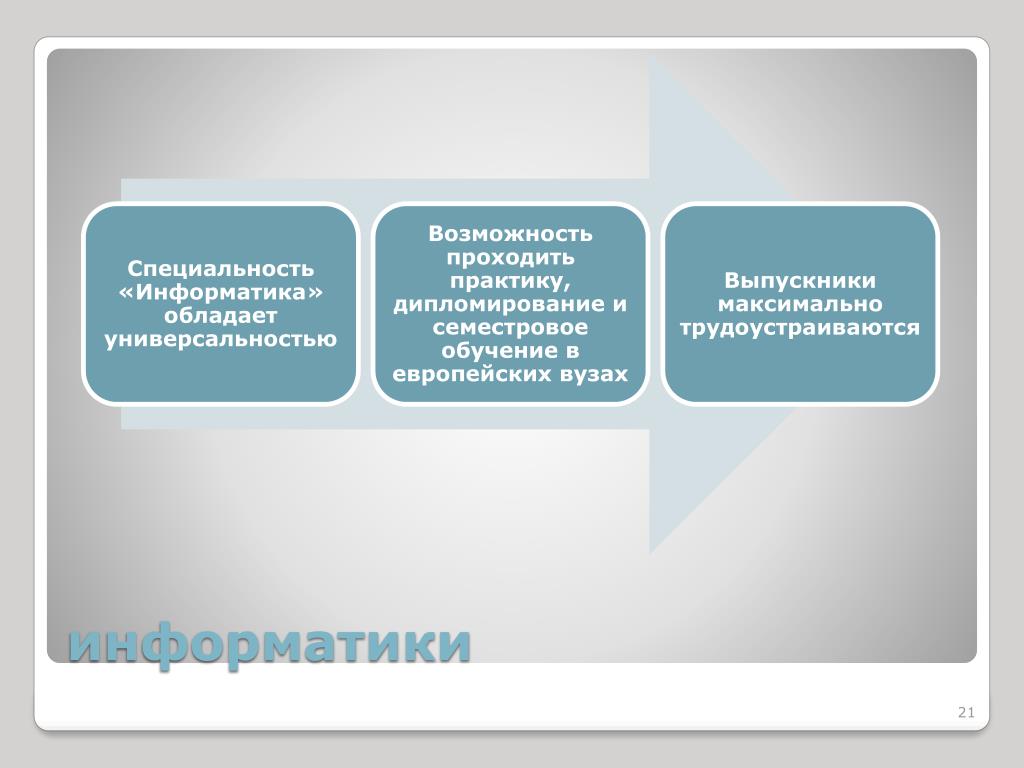 Специальность «Информатика» обладает универсальностью

Возможность проходить практику, дипломирование и семестровое обучение в европейских вузах

Выпускники максимально трудоустраиваются

информатики

21